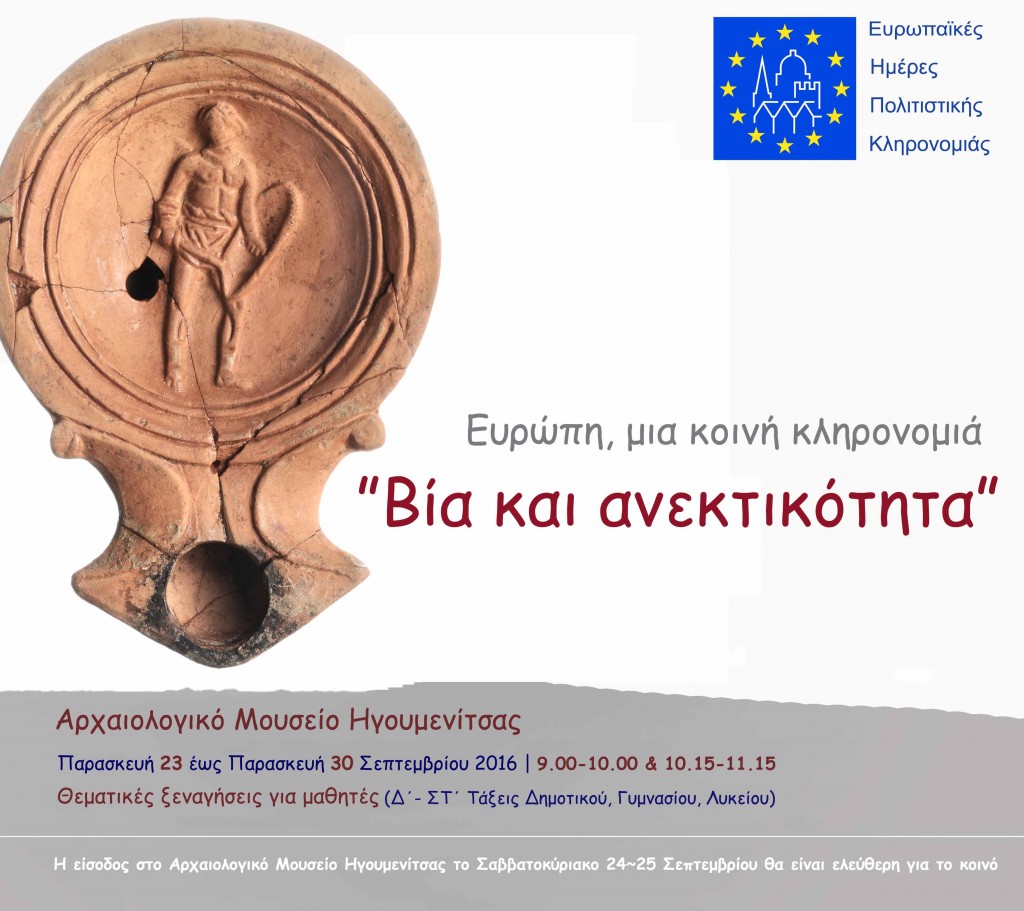 Ευρωπαϊκές
Ημέρες
Πολιτιστικής
Κληρονομιάς

Ευρώπη, μια κοινή κληρονομιά

"Βία και ανεκτικότητα"

Αρχαιολογικό Μουσείο Ηγουμενίτσας

Παρασκευή 23 έως Παρασκευή 30 Σεπτεμβρίου 2016 | 9.00-10.00 & 10.15-11.15

Θεματικές ξεναγήσεις για μαθητές (Δ΄- ΣΤ΄ Τάξεις Δημοτικού, Γυμνασίου, Λυκείου)

Η είσοδος στο Αρχαιολογικό Μουσείο Ηγουμενίτσας το Σαββατοκύριακο 24~25 Σεπτεμβρίου θα είναι ελεύθερη για το κοινό